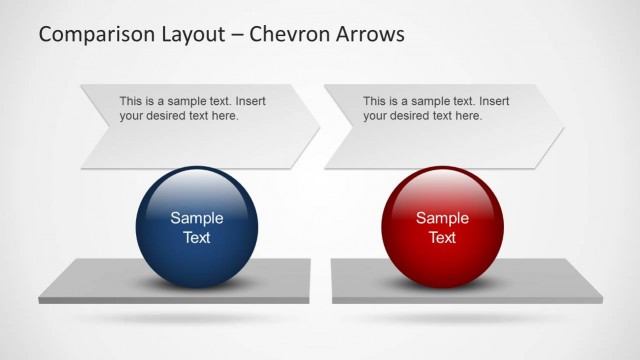 Comparison Layout – Chevron Arrows

This is a sample text. Insert your desired text here.

This is a sample text. Insert your desired text here.

Sample Text

Sample Text